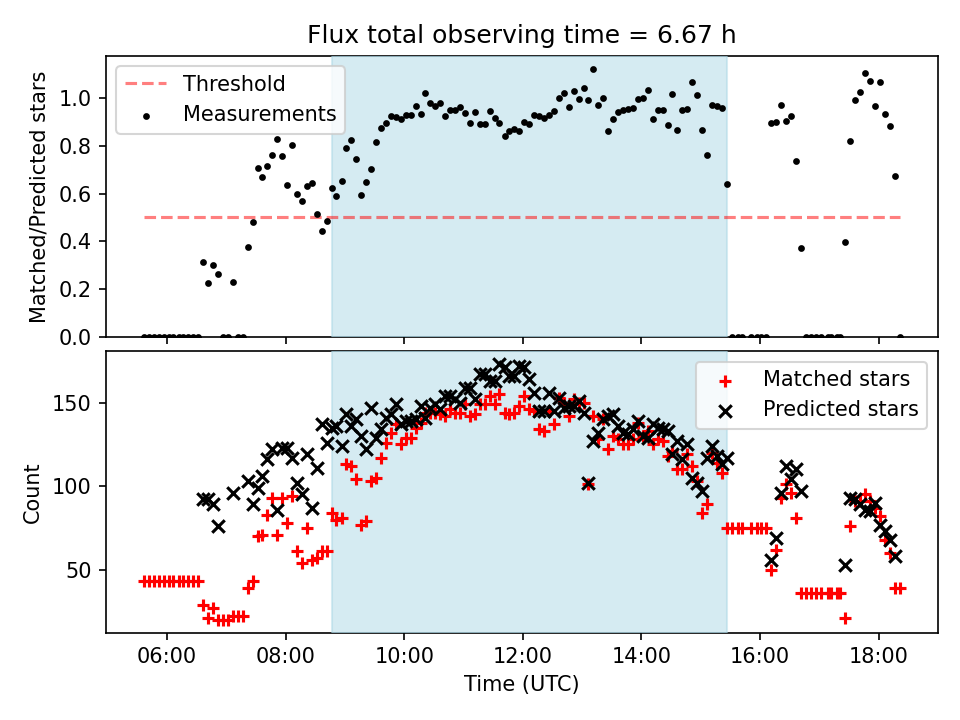 Flux total observing time = 6.67 h

Threshold
Measurements

Matched/Predicted stars

1.0
0.8
0.6
0.4
0.2
0.0

Matched stars
Predicted stars

Count

150
100
50

06:00
08:00
10:00
12:00
14:00
16:00
18:00

Time (UTC)